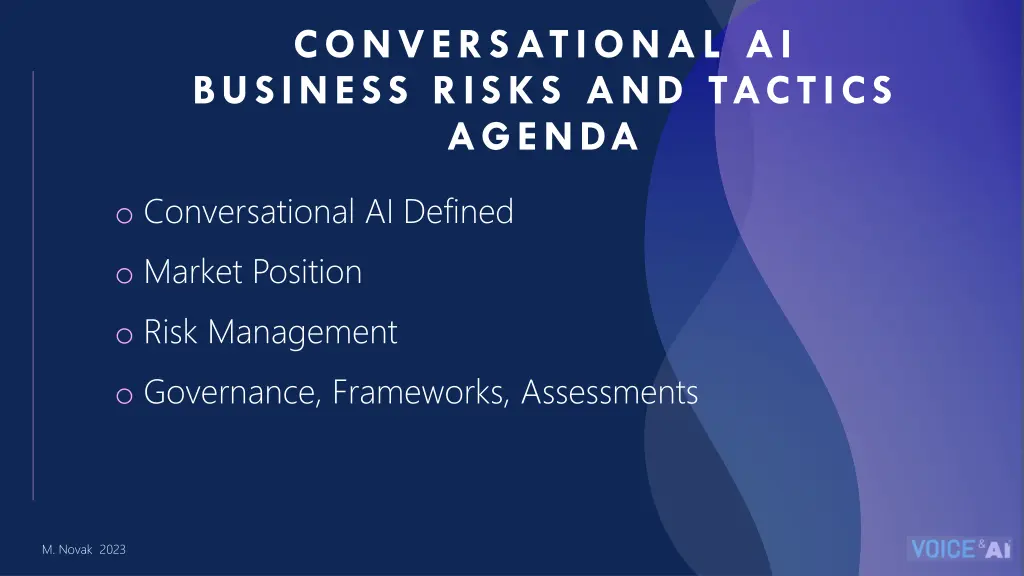 CONVERSATIONAL AI
BUSINESS RISKS AND TACTICS
AGENDA

o Conversational AI Defined

o Market Position

o Risk Management

o Governance, Frameworks, Assessments

M. Novak 2023

VOICE & AI